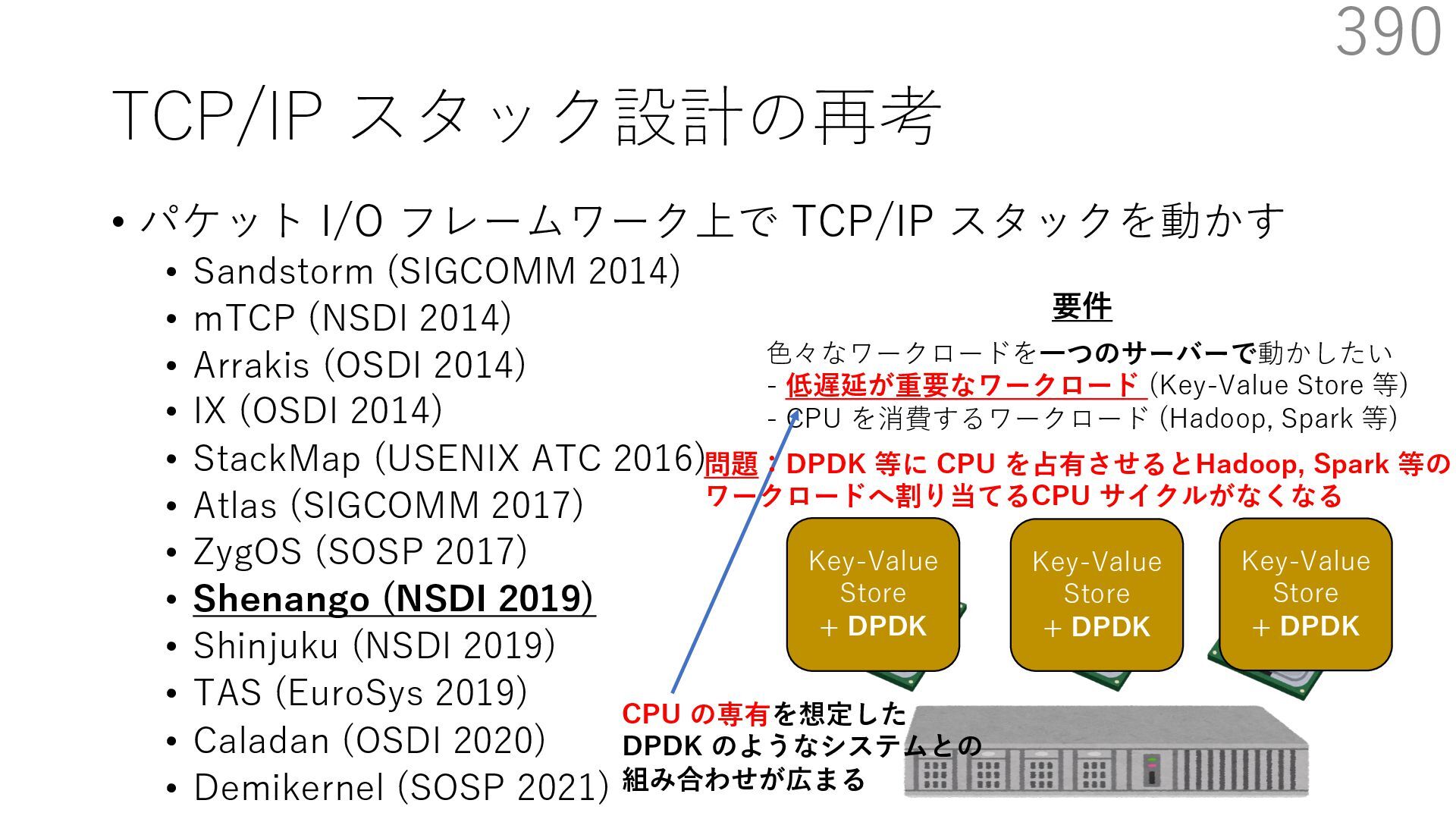 390

TCP/IP スタック設計の再考

• パケット I/O フレームワーク上で TCP/IP スタックを動かす
  • Sandstorm (SIGCOMM 2014)
  • mTCP (NSDI 2014)
  • Arrakis (OSDI 2014)
  • IX (OSDI 2014)
  • StackMap (USENIX ATC 2016)
  • Atlas (SIGCOMM 2017)
  • ZygOS (SOSP 2017)
  • Shenango (NSDI 2019)
  • Shinjuku (NSDI 2019)
  • TAS (EuroSys 2019)
  • Caladan (OSDI 2020)
  • Demikernel (SOSP 2021)

要件

色々なワークロードを一つのサーバーで動かしたい
- 低遅延が重要なワークロード (Key-Value Store 等)
- CPU を消費するワークロード (Hadoop, Spark 等)

問題：DPDK 等に CPU を占有させるとHadoop, Spark 等のワークロードへ割り当てるCPU サイクルがなくなる

Key-Value Store + DPDK

Key-Value Store + DPDK

Key-Value Store + DPDK

CPU の専有を想定した DPDK のようなシステムとの組み合わせが広まる